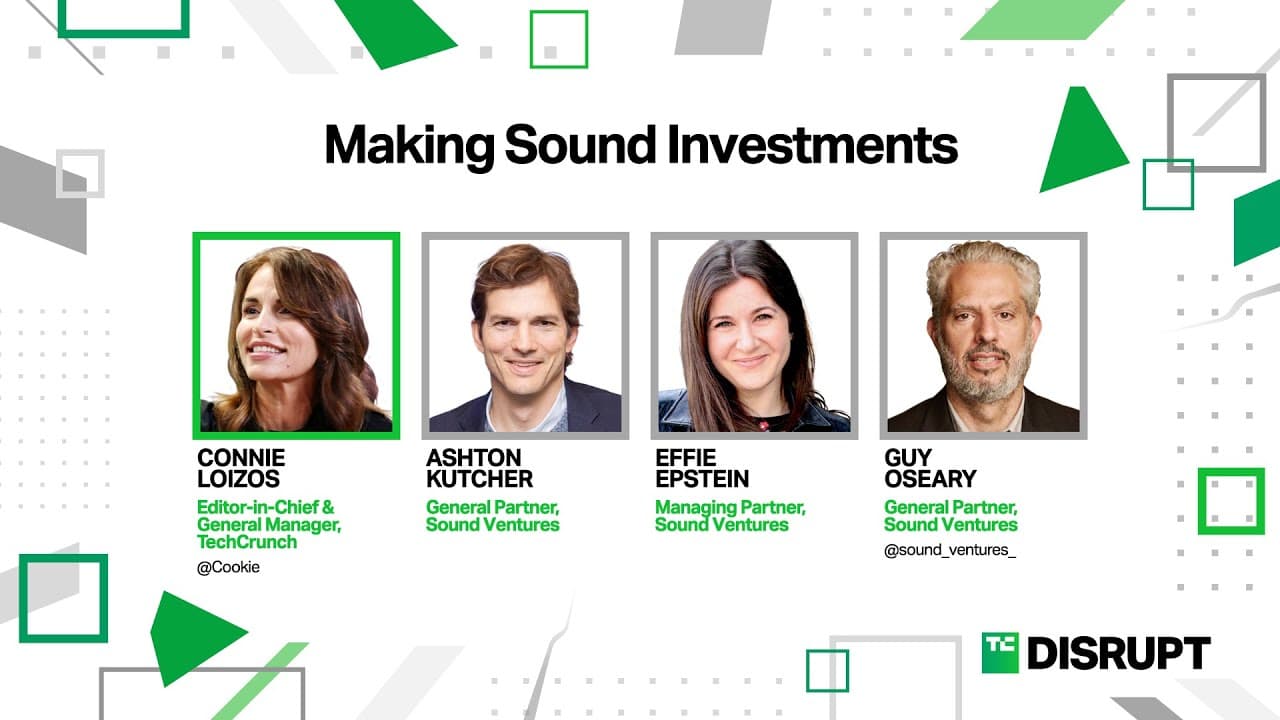 Making Sound Investments

CONNIE LOIZOS
Editor-in-Chief & General Manager, TechCrunch
@Cookie

ASHTON KUTCHER
General Partner, Sound Ventures

EFFIE EPSTEIN
Managing Partner, Sound Ventures

GUY OSEARY
General Partner, Sound Ventures
@sound_ventures_

TC DISRUPT